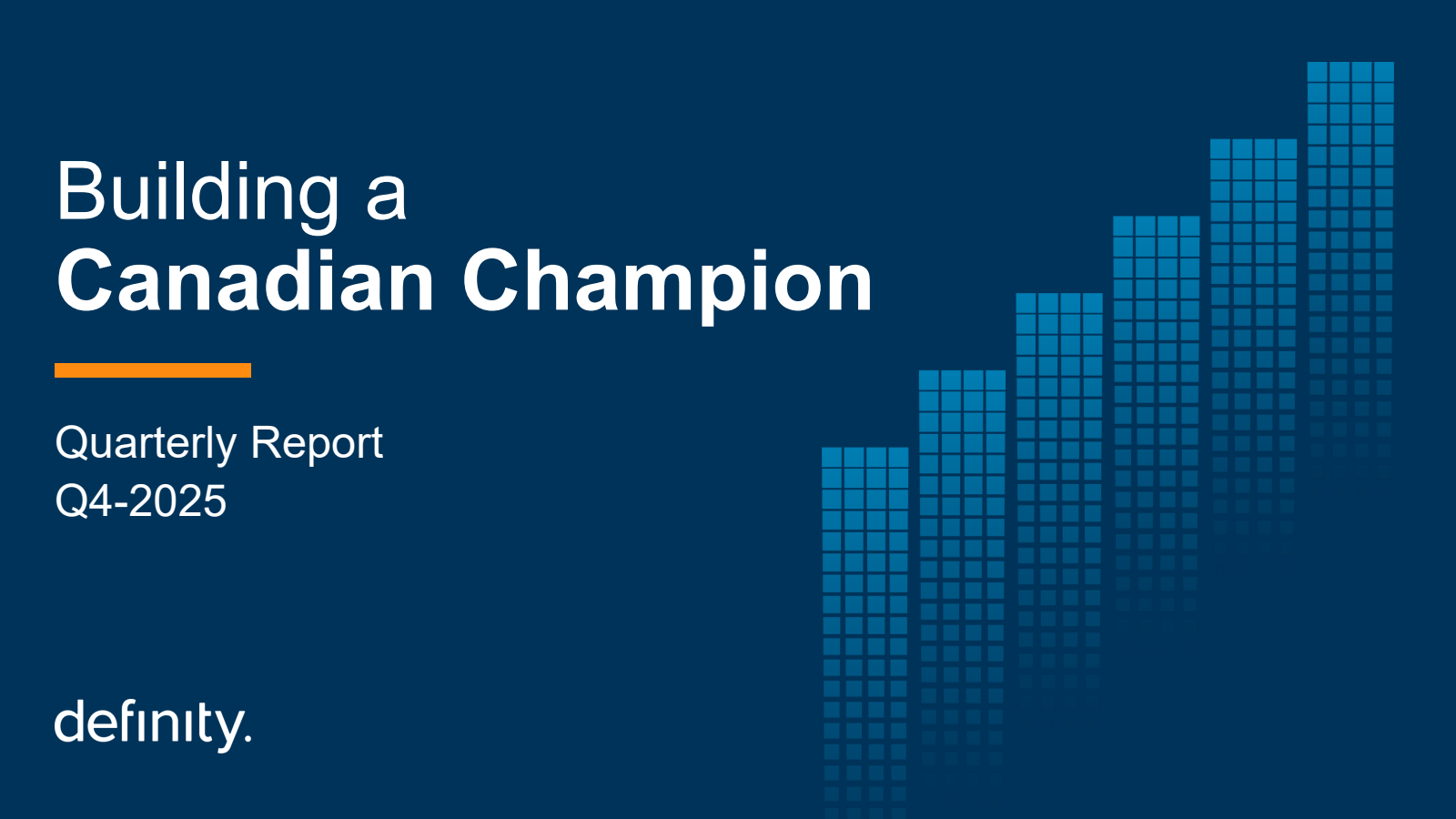 Building a
Canadian Champion

Quarterly Report
Q4-2025

definity.